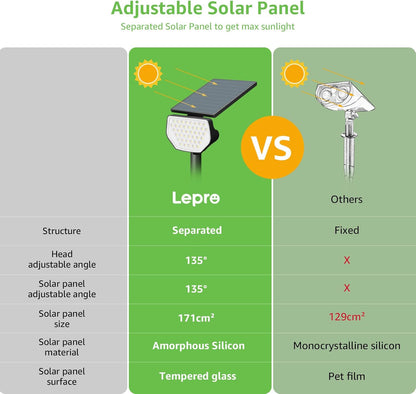 Adjustable Solar Panel
Separated Solar Panel to get max sunlight

VS

| | Lepro | Others |
|---|---|---|
| Structure | Separated | Fixed |
| Head adjustable angle | 135° | X |
| Solar panel adjustable angle | 135° | X |
| Solar panel size | 171cm² | 129cm² |
| Solar panel material | Amorphous Silicon | Monocrystalline silicon |
| Solar panel surface | Tempered glass | Pet film |